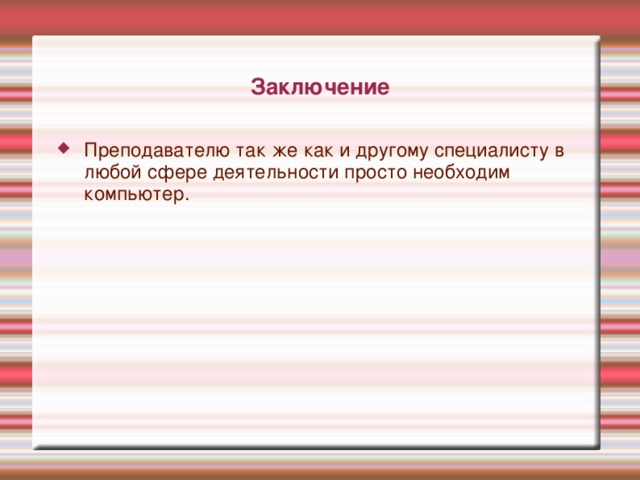 Заключение

Преподавателю так же как и другому специалисту в любой сфере деятельности просто необходим компьютер.